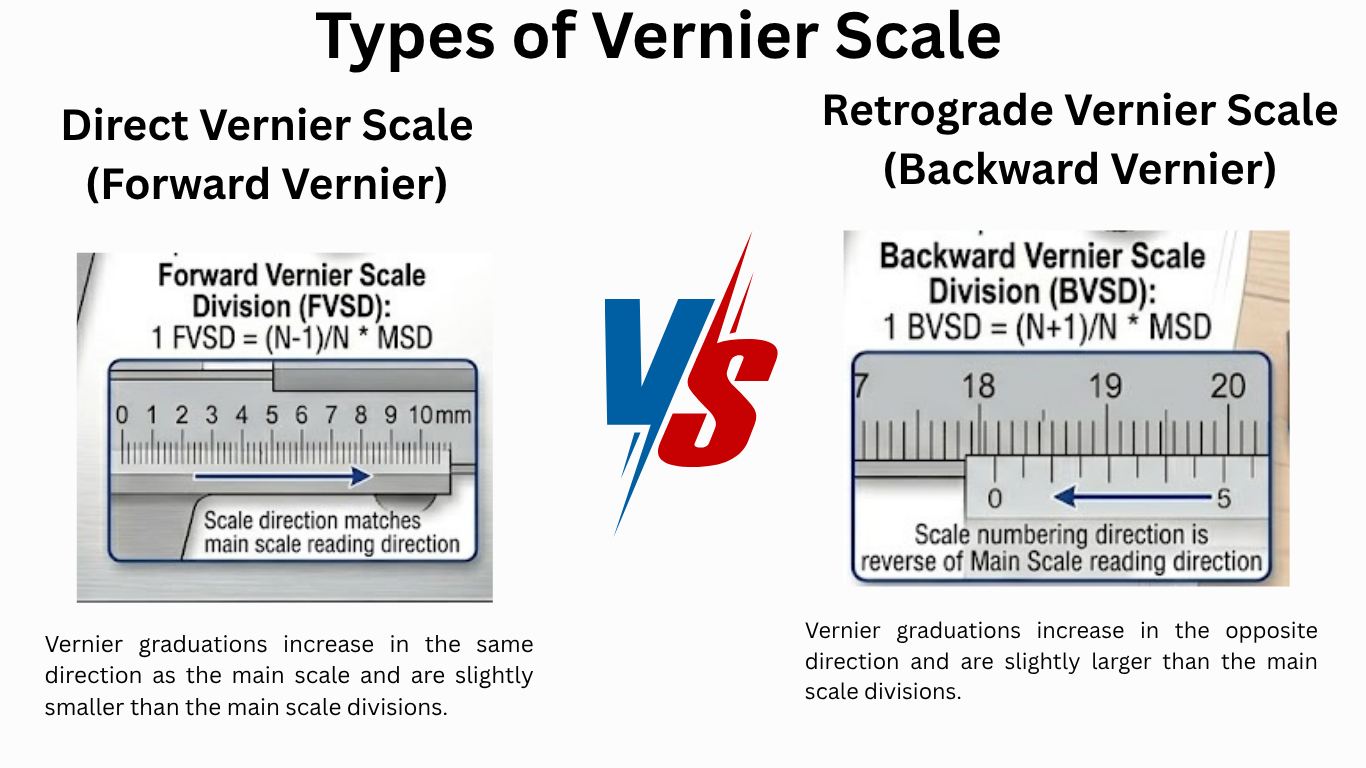 Types of Vernier Scale

Direct Vernier Scale (Forward Vernier)

Forward Vernier Scale Division (FVSD):
1 FVSD = (N-1)/N * MSD

0 1 2 3 4 5 6 7 8 9 10mm

Scale direction matches main scale reading direction

Vernier graduations increase in the same direction as the main scale and are slightly smaller than the main scale divisions.

VS

Retrograde Vernier Scale (Backward Vernier)

Backward Vernier Scale Division (BVSD):
1 BVSD = (N+1)/N * MSD

7 18 19 20

0 5

Scale numbering direction is reverse of Main Scale reading direction

Vernier graduations increase in the opposite direction and are slightly larger than the main scale divisions.